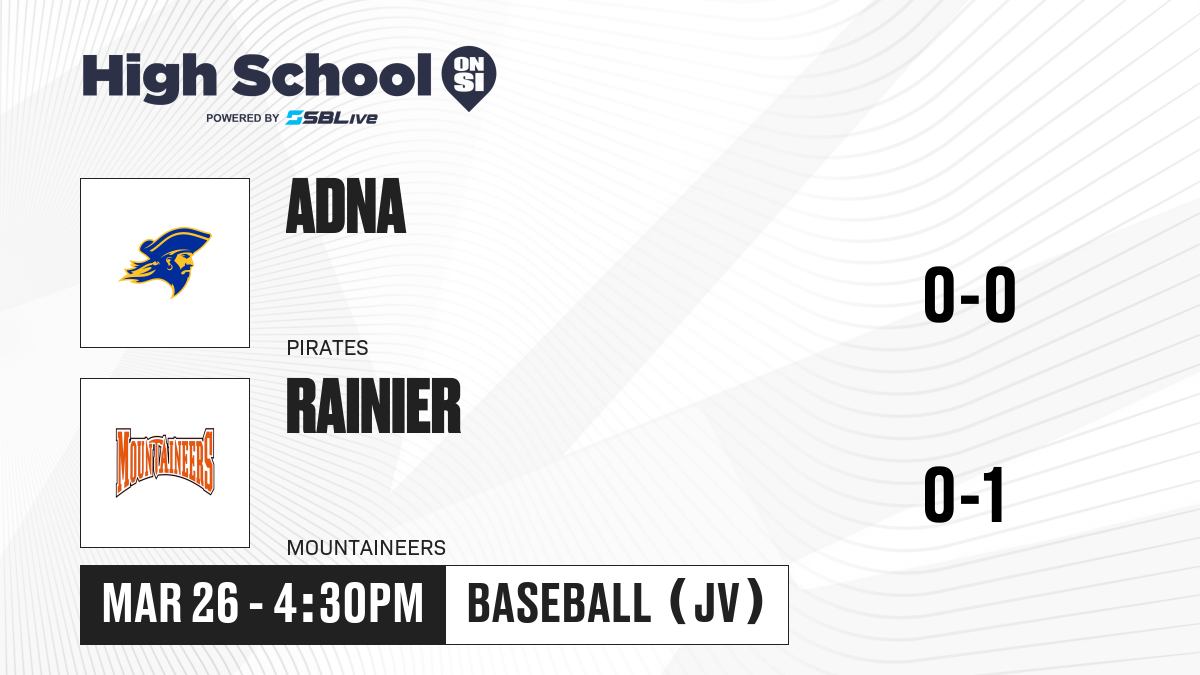 High School ON SI
POWERED BY SBLive

ADNA
PIRATES
0-0

MOUNTAINEERS

RAINIER
MOUNTAINEERS
0-1

MAR 26 - 4:30PM
BASEBALL (JV)